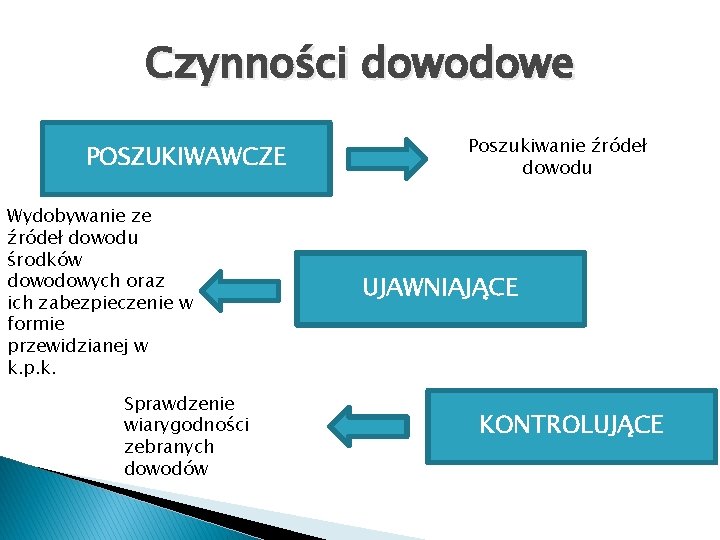 Czynności dowodowe

POSZUKIWAWCZE

Poszukiwanie źródeł dowodu

Wydobywanie ze źródeł dowodu środków dowodowych oraz ich zabezpieczenie w formie przewidzianej w k.p.k.

UJAWNIAJĄCE

Sprawdzenie wiarygodności zebranych dowodów

KONTROLUJĄCE